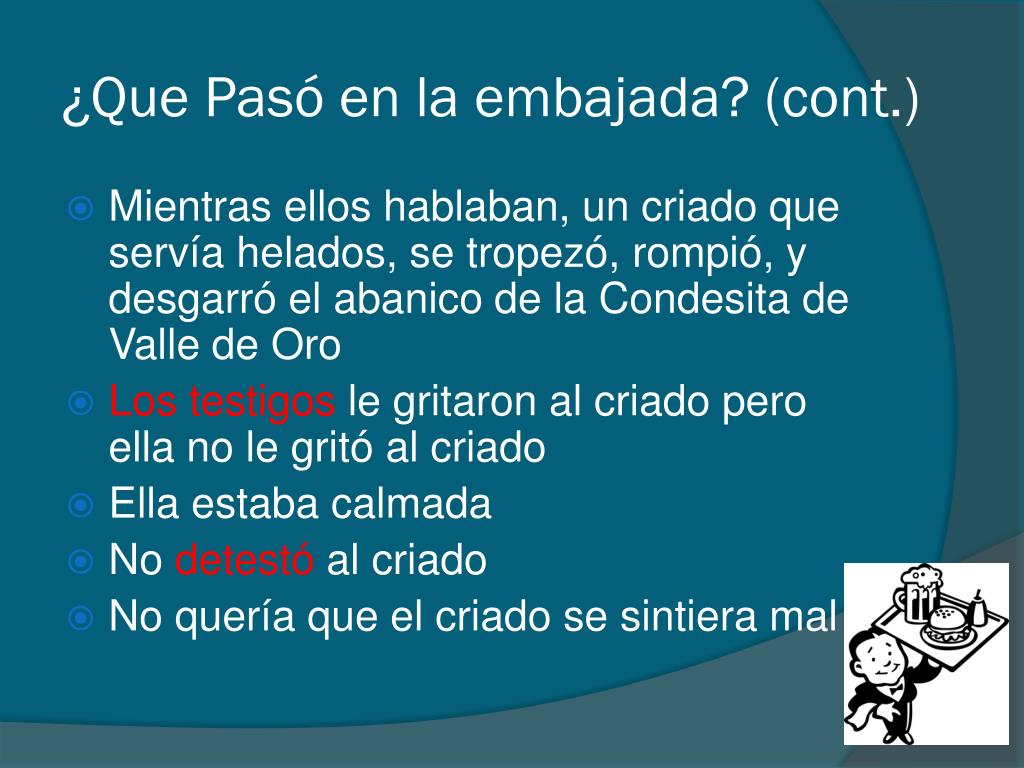 ¿Que Pasó en la embajada? (cont.)

Mientras ellos hablaban, un criado que servía helados, se tropezó, rompió, y desgarró el abanico de la Condesita de Valle de Oro

Los testigos le gritaron al criado pero ella no le gritó al criado

Ella estaba calmada

No detestó al criado

No quería que el criado se sintiera mal